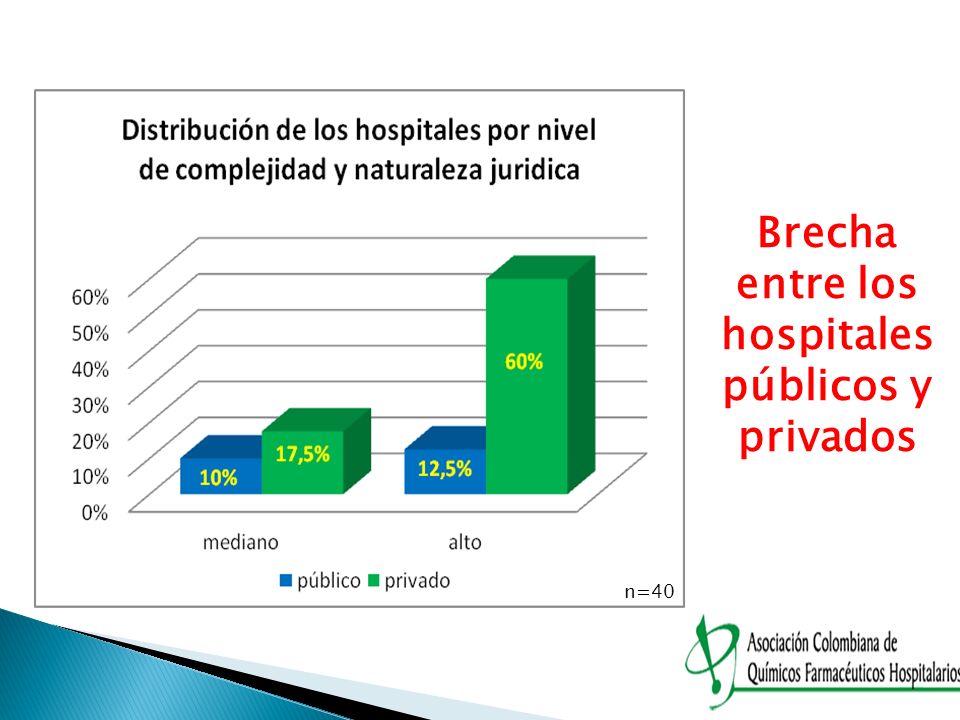 Distribución de los hospitales por nivel de complejidad y naturaleza juridica

60%
50%
40%
30%
20%
10%
0%

10%
17,5%
12,5%
60%

mediano
alto

público privado

n=40

Brecha entre los hospitales públicos y privados

Asociación Colombiana de Químicos Farmacéuticos Hospitalarios